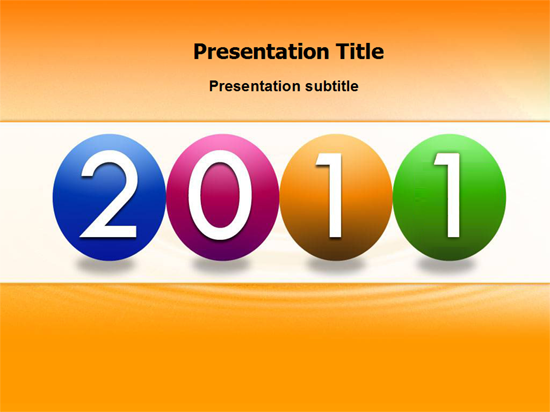 Presentation Title

Presentation subtitle

2011